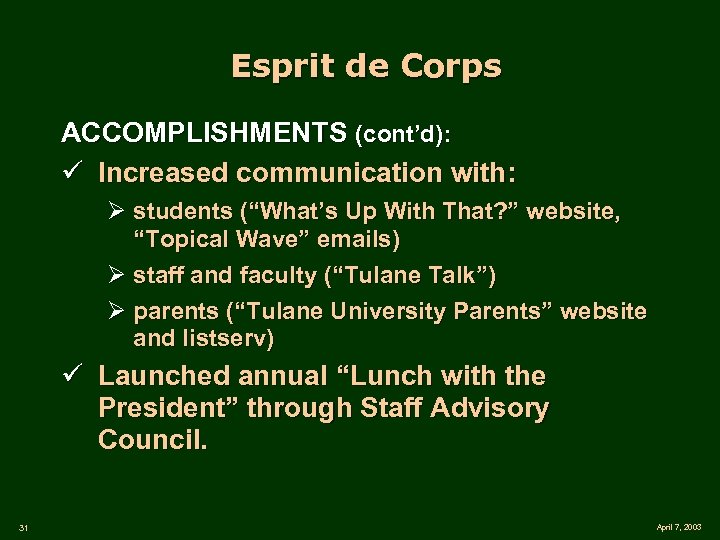 Esprit de Corps

ACCOMPLISHMENTS (cont'd):

✓ Increased communication with:

➢ students ("What's Up With That?" website, "Topical Wave" emails)

➢ staff and faculty ("Tulane Talk")

➢ parents ("Tulane University Parents" website and listserv)

✓ Launched annual "Lunch with the President" through Staff Advisory Council.

31

April 7, 2003